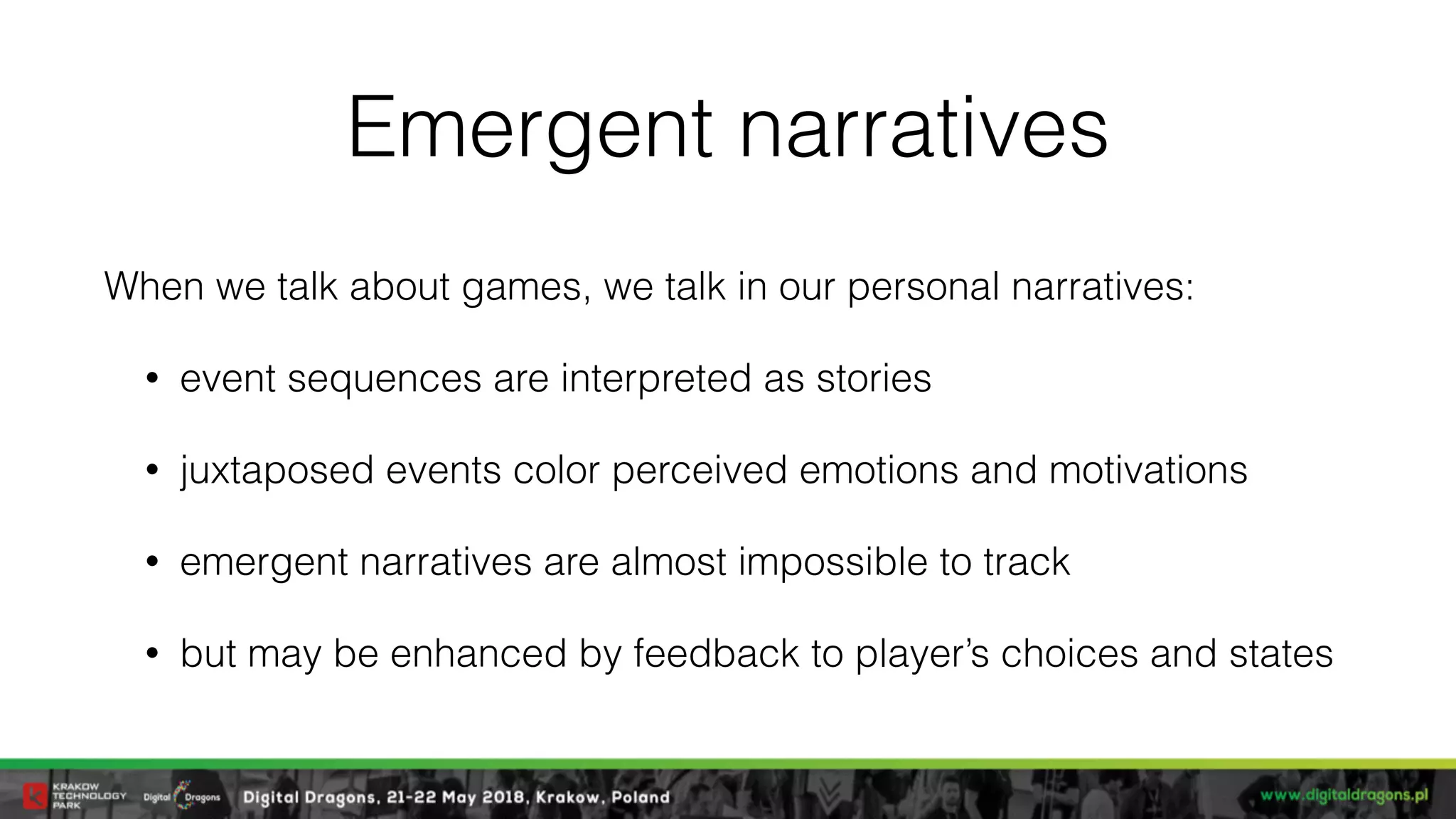 Emergent narratives

When we talk about games, we talk in our personal narratives:

• event sequences are interpreted as stories

• juxtaposed events color perceived emotions and motivations

• emergent narratives are almost impossible to track

• but may be enhanced by feedback to player's choices and states

KRAKOW TECHNOLOGY PARK Digital Dragons Digital Dragons, 21-22 May 2018, Krakow, Poland www.digitaldragons.pl